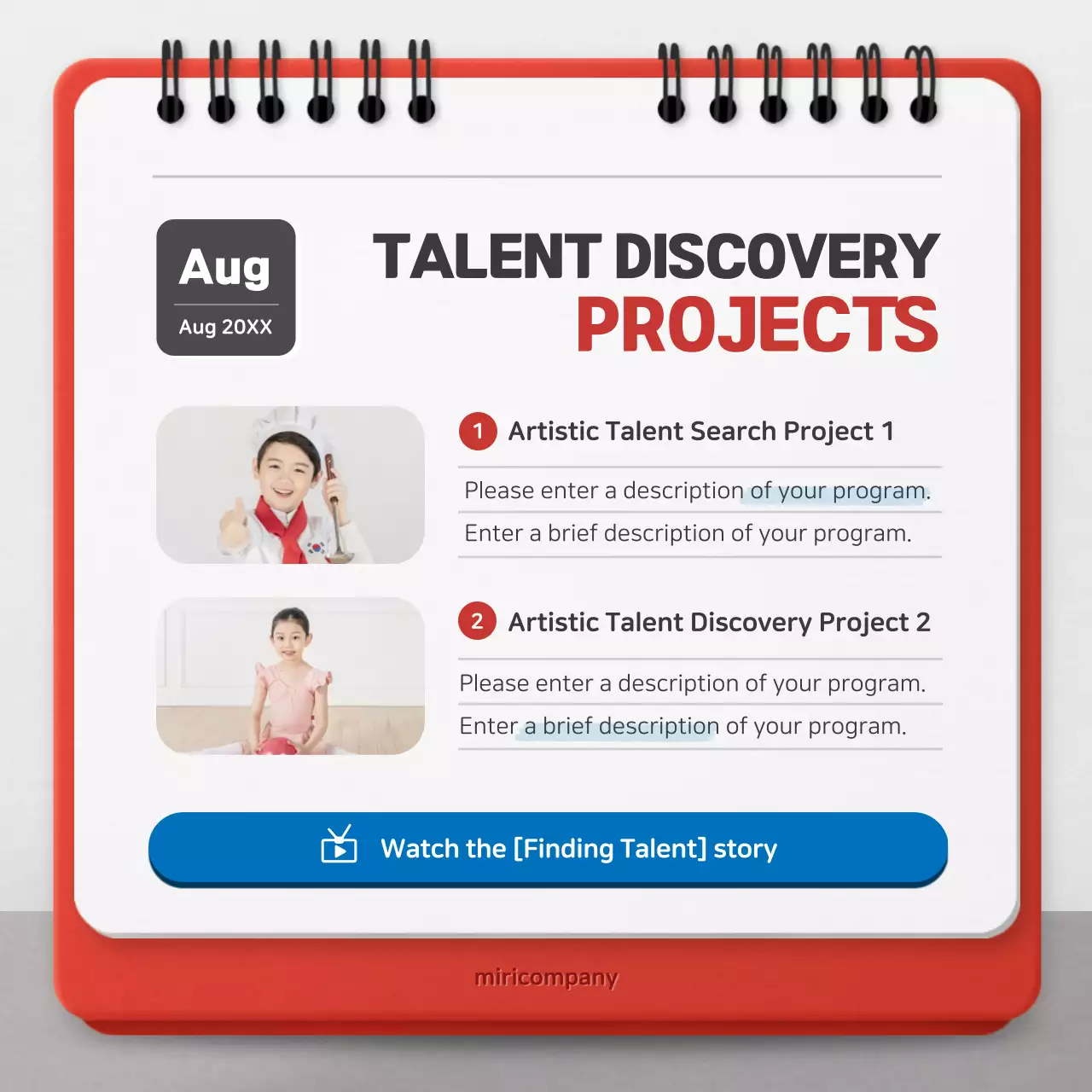 Aug

Aug 20XX

TALENT DISCOVERY PROJECTS

1 Artistic Talent Search Project 1

Please enter a description of your program.

Enter a brief description of your program.

2 Artistic Talent Discovery Project 2

Please enter a description of your program.

Enter a brief description of your program.

Watch the [Finding Talent] story

miricompany